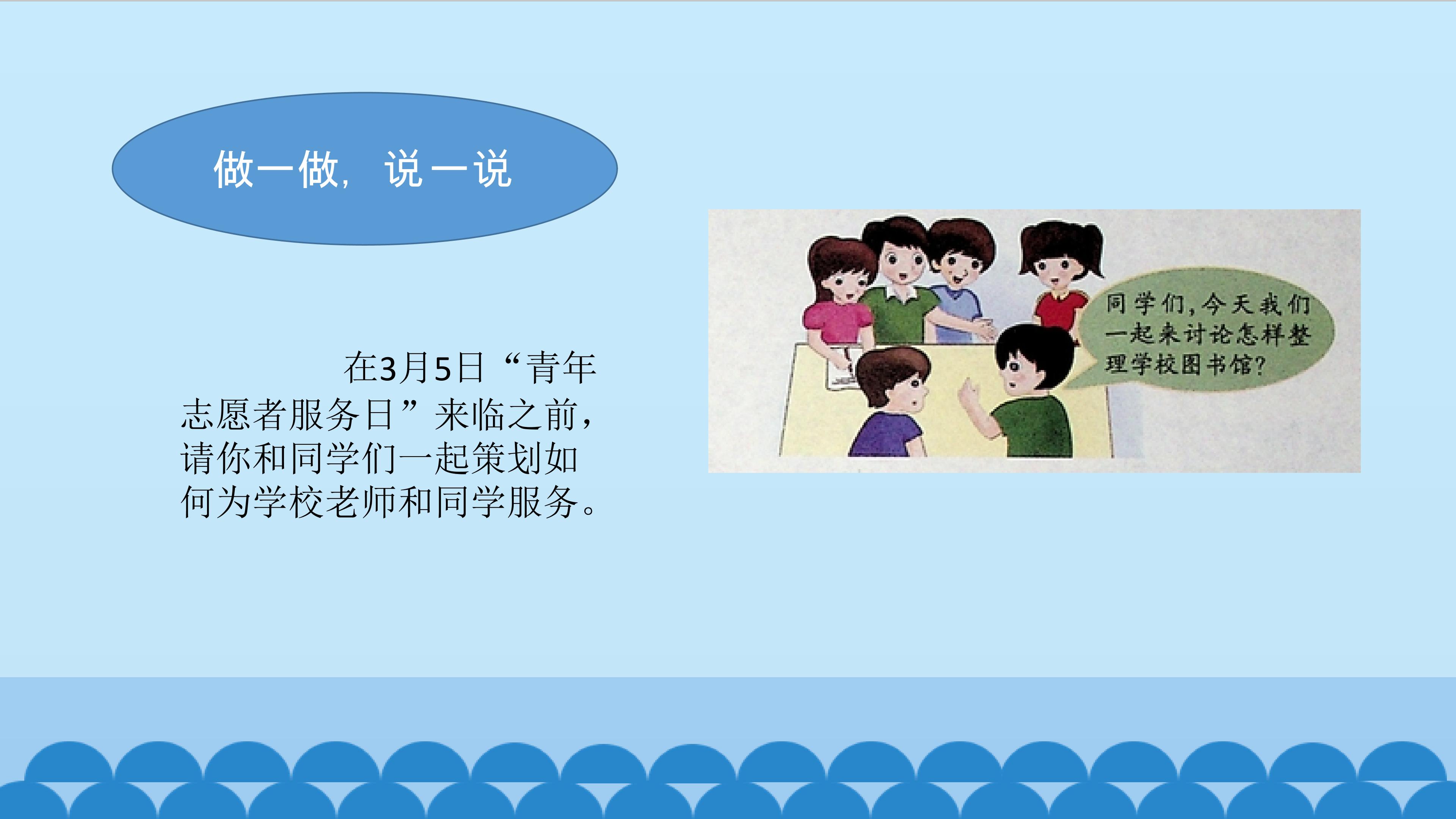 做一做，说一说

在3月5日“青年志愿者服务日”来临之前，请你和同学们一起策划如何为学校老师和同学服务。

同学们，今天我们一起来讨论怎样整理学校图书馆？